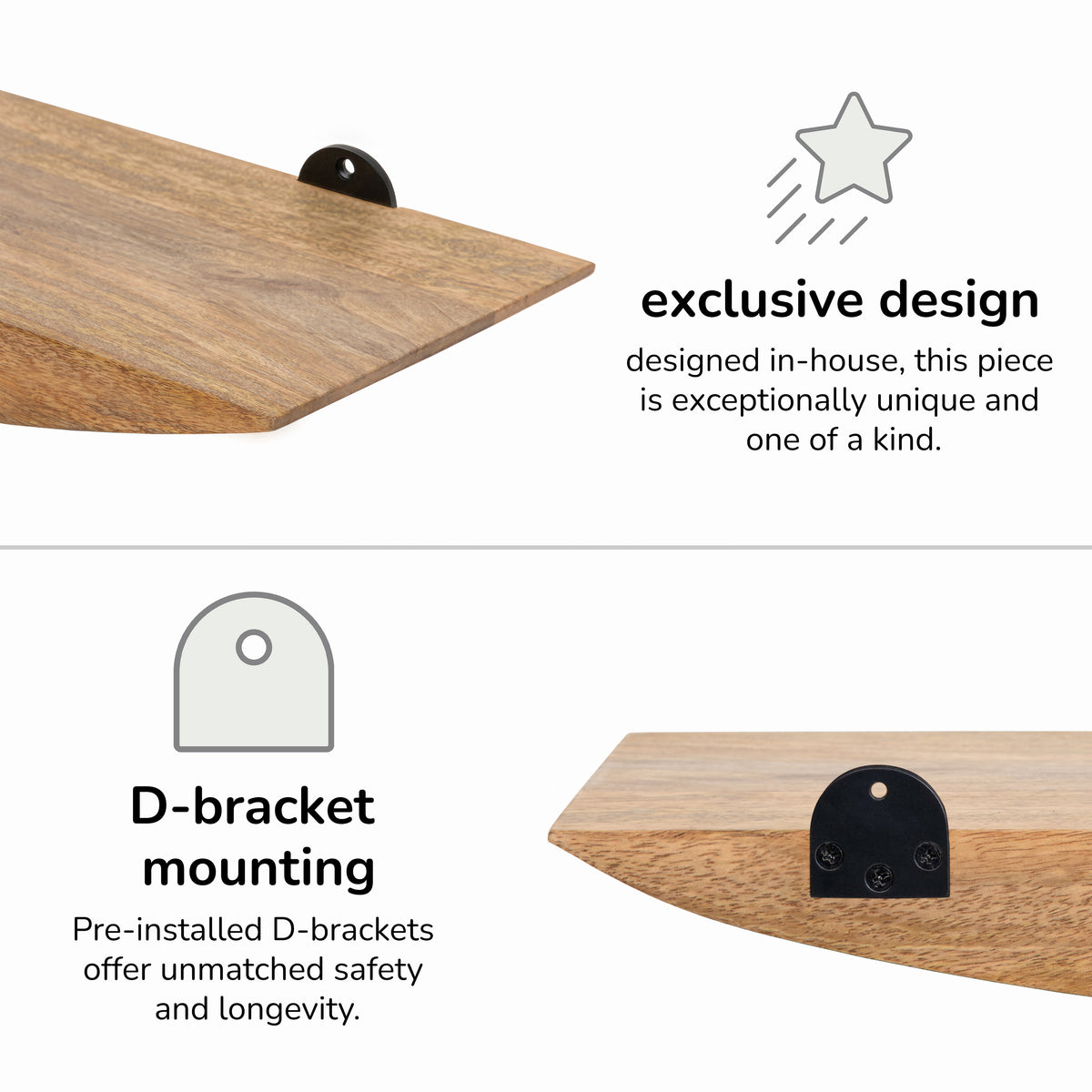 exclusive design

designed in-house, this piece is exceptionally unique and one of a kind.

D-bracket mounting

Pre-installed D-brackets offer unmatched safety and longevity.